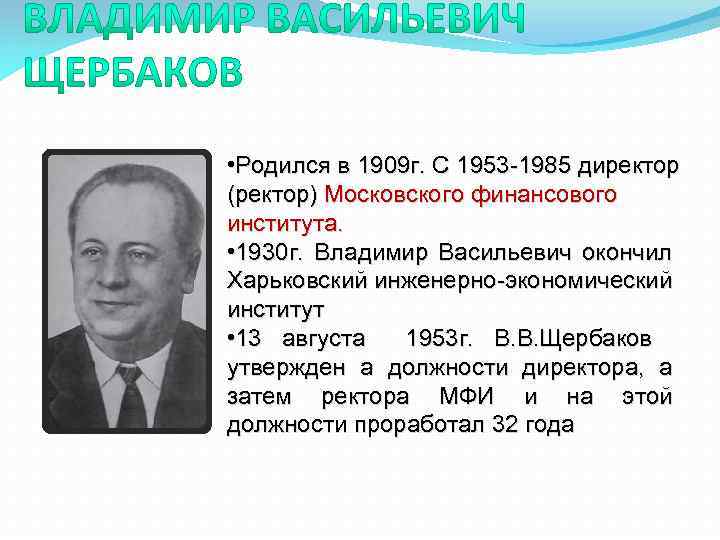 ВЛАДИМИР ВАСИЛЬЕВИЧ ЩЕРБАКОВ

•Родился в 1909г. С 1953-1985 директор (ректор) Московского финансового института.

•1930г. Владимир Васильевич окончил Харьковский инженерно-экономический институт

•13 августа 1953г. В.В.Щербаков утвержден а должности директора, а затем ректора МФИ и на этой должности проработал 32 года